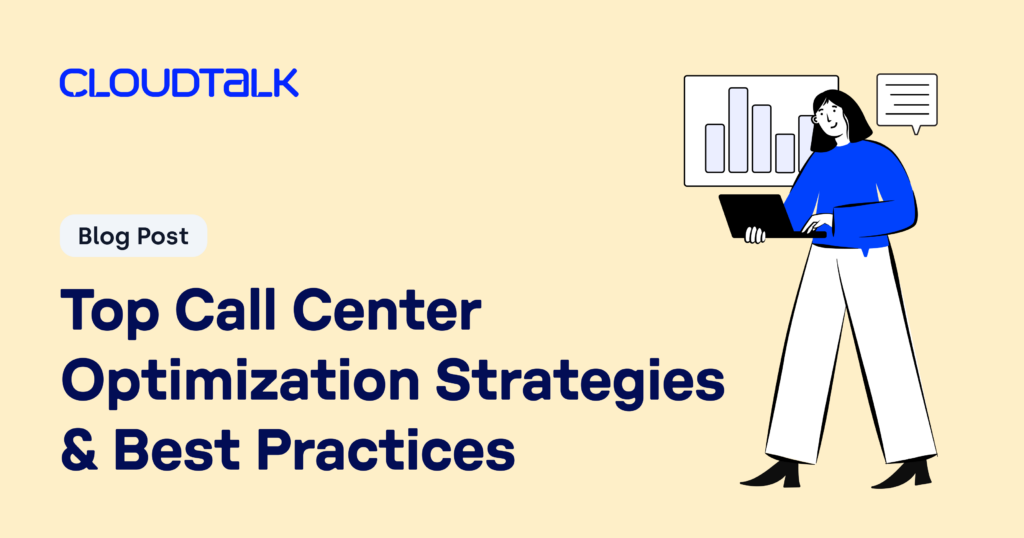 CLOUDTALK

Blog Post

Top Call Center Optimization Strategies & Best Practices